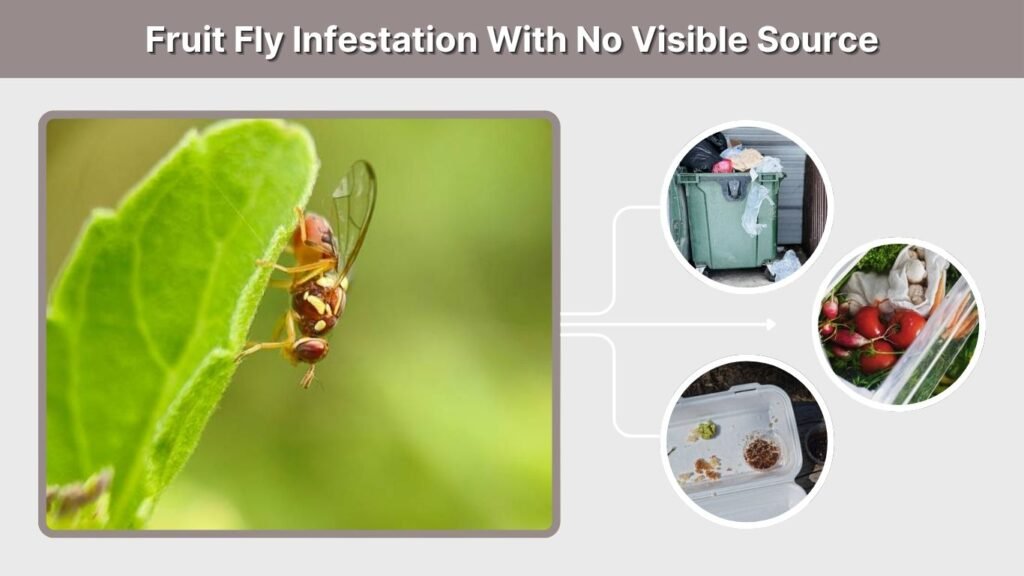 Fruit Fly Infestation With No Visible Source